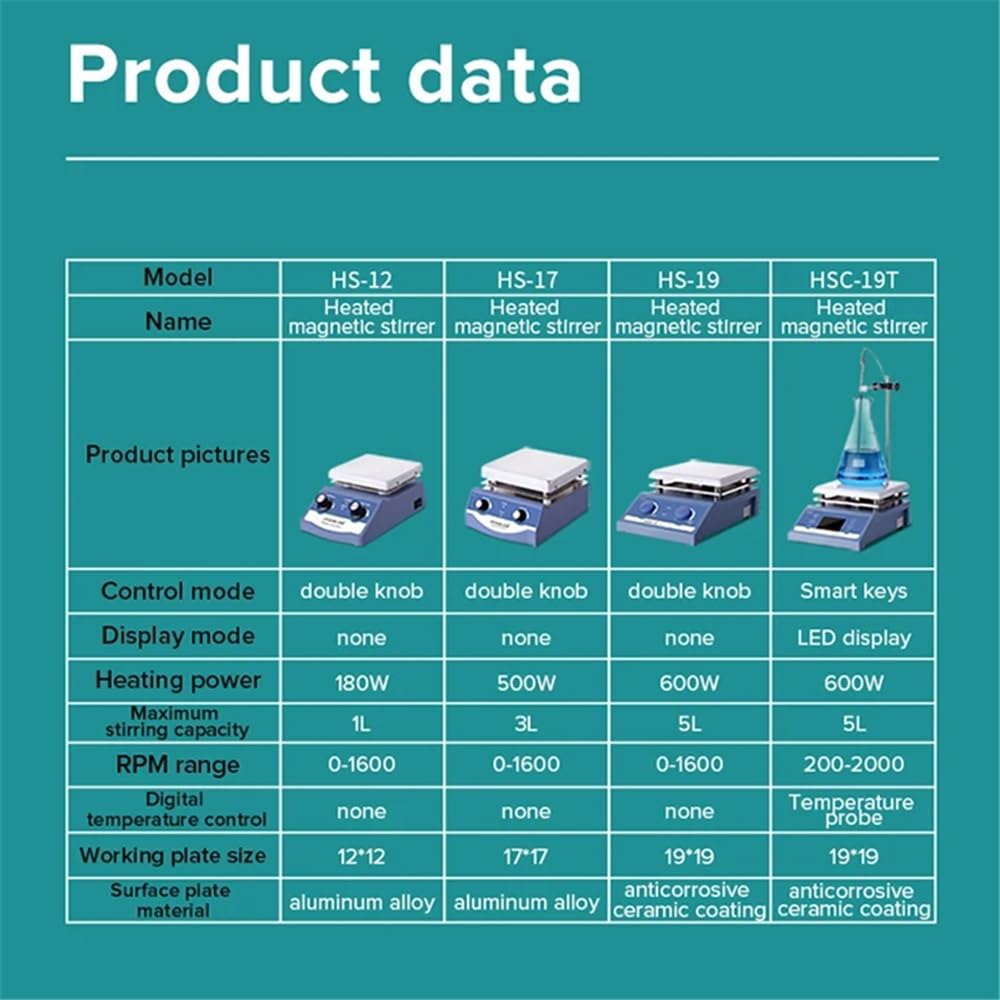 Product data

| Model | HS-12 | HS-17 | HS-19 | HSC-19T |
|---|---|---|---|---|
| Name | Heated magnetic stirrer | Heated magnetic stirrer | Heated magnetic stirrer | Heated magnetic stirrer |
| Product pictures | | | | |
| Control mode | double knob | double knob | double knob | Smart keys |
| Display mode | none | none | none | LED display |
| Heating power | 180W | 500W | 600W | 600W |
| Maximum stirring capacity | 1L | 3L | 5L | 5L |
| RPM range | 0-1600 | 0-1600 | 0-1600 | 200-2000 |
| Digital temperature control | none | none | none | Temperature probe |
| Working plate size | 12*12 | 17*17 | 19*19 | 19*19 |
| Surface plate material | aluminum alloy | aluminum alloy | anticorrosive ceramic coating | anticorrosive ceramic coating |